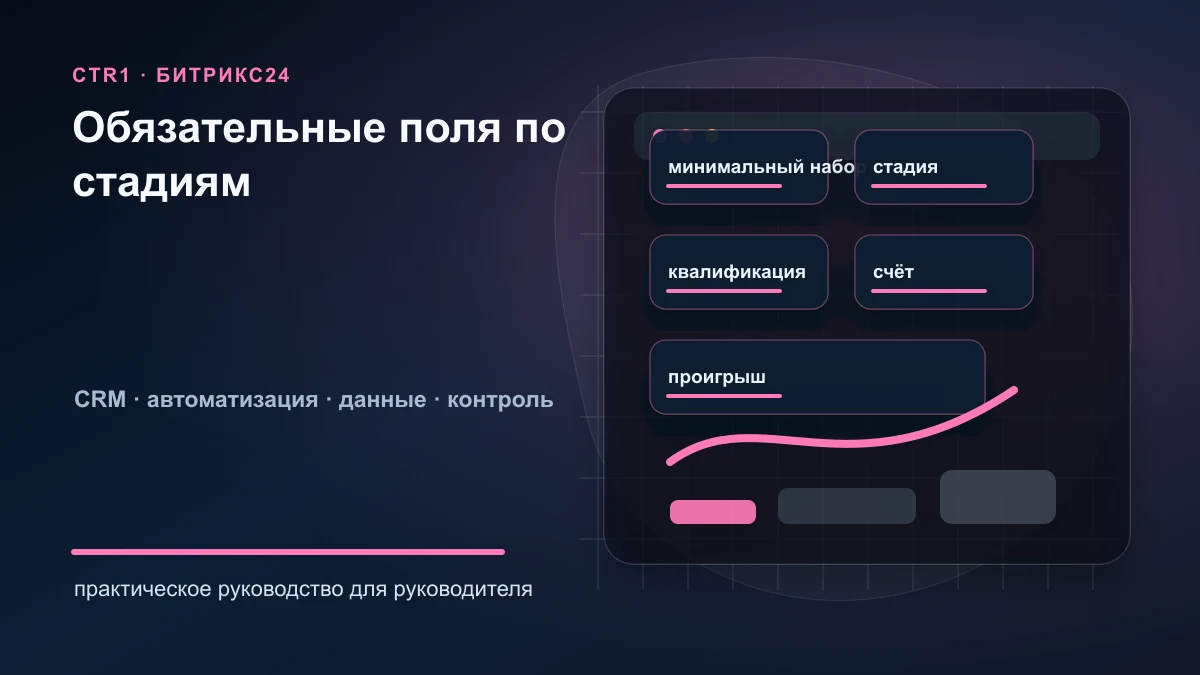 CTR1 · БИТРИКС24

Обязательные поля по стадиям

CRM · автоматизация · данные · контроль

практическое руководство для руководителя

минимальный набор

стадия

квалификация

счёт

проигрыш